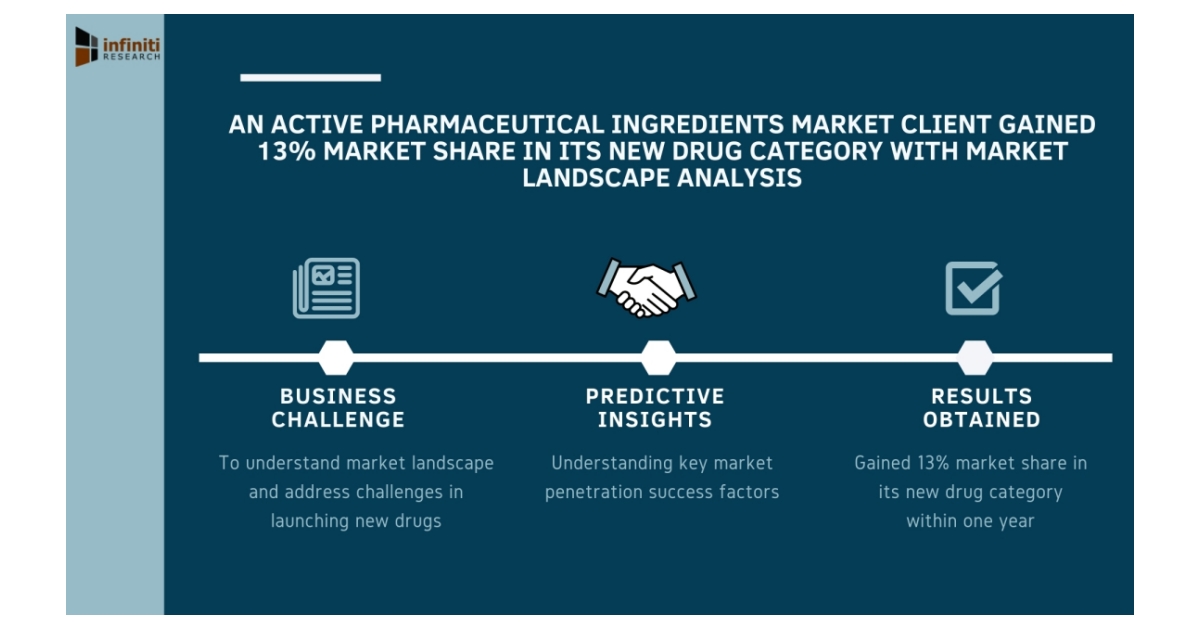 infiniti RESEARCH

AN ACTIVE PHARMACEUTICAL INGREDIENTS MARKET CLIENT GAINED 13% MARKET SHARE IN ITS NEW DRUG CATEGORY WITH MARKET LANDSCAPE ANALYSIS

BUSINESS CHALLENGE

To understand market landscape and address challenges in launching new drugs

PREDICTIVE INSIGHTS

Understanding key market penetration success factors

RESULTS OBTAINED

Gained 13% market share in its new drug category within one year